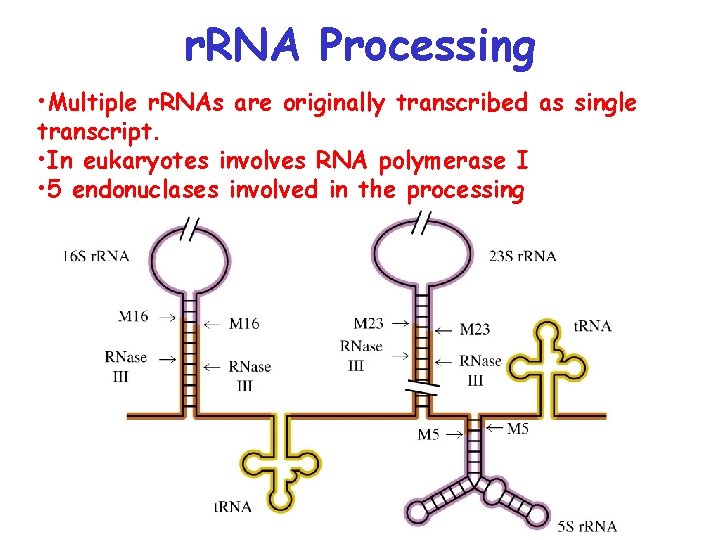 rRNA Processing

•Multiple rRNAs are originally transcribed as single transcript.
•In eukaryotes involves RNA polymerase I
•5 endonuclases involved in the processing

16S rRNA
M16
M16
RNase III
RNase III
23S rRNA
M23
M23
RNase III
RNase III
tRNA
M5
M5
tRNA
5S rRNA